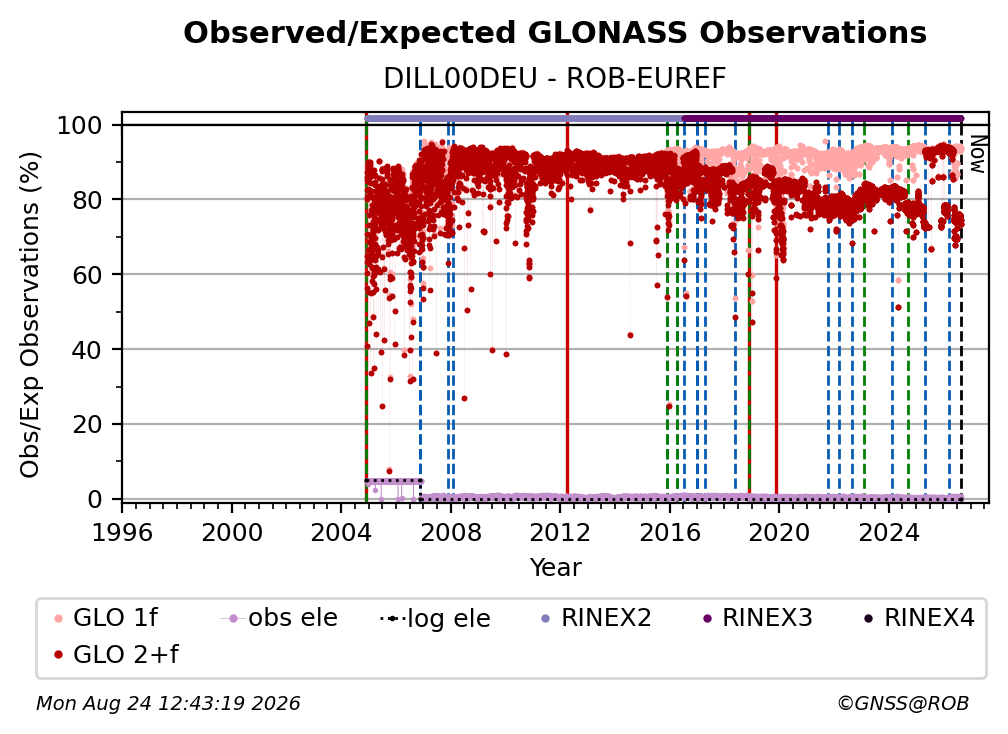 Observed/Expected GLONASS Observations

DILL00DEU - ROB-EUREF

Obs/Exp Observations (%)

100
80
60
40
20
0

Now

1996 2000 2004 2008 2012 2016 2020 2024

Year

GLO 1f
obs ele
log ele
RINEX2
RINEX3
RINEX4
GLO 2+f

Mon Aug 24 12:43:19 2026

©GNSS@ROB